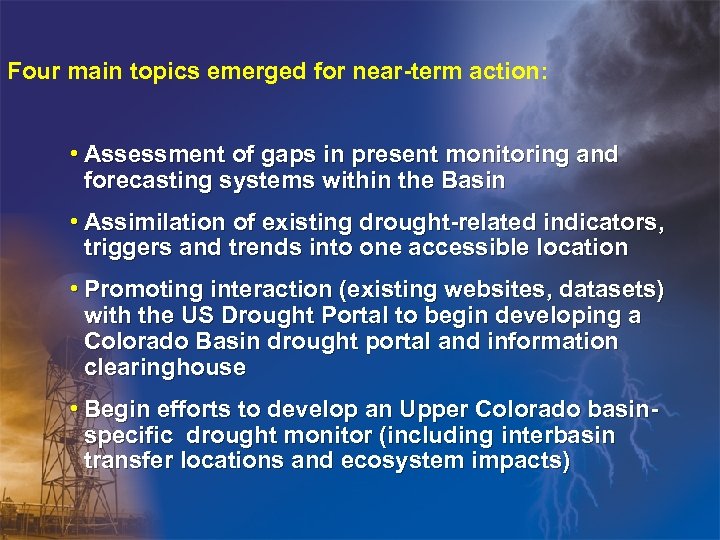 Four main topics emerged for near-term action:

• Assessment of gaps in present monitoring and forecasting systems within the Basin

• Assimilation of existing drought-related indicators, triggers and trends into one accessible location

• Promoting interaction (existing websites, datasets) with the US Drought Portal to begin developing a Colorado Basin drought portal and information clearinghouse

• Begin efforts to develop an Upper Colorado basin-specific drought monitor (including interbasin transfer locations and ecosystem impacts)